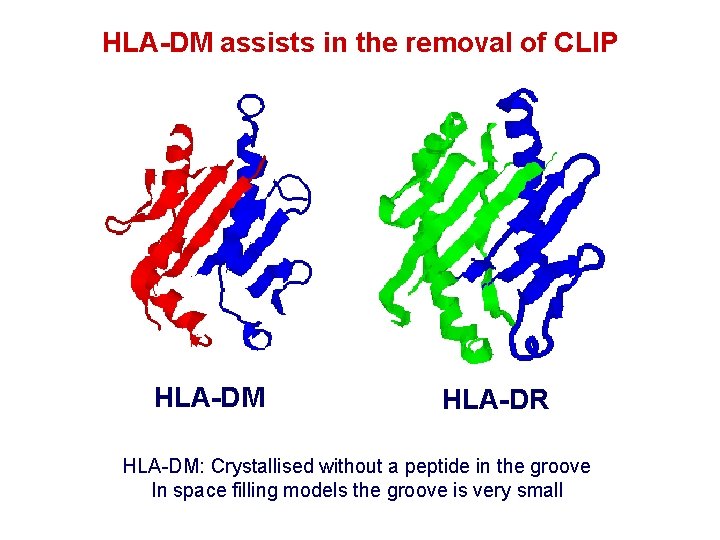 HLA-DM assists in the removal of CLIP

HLA-DM

HLA-DR

HLA-DM: Crystallised without a peptide in the groove
In space filling models the groove is very small